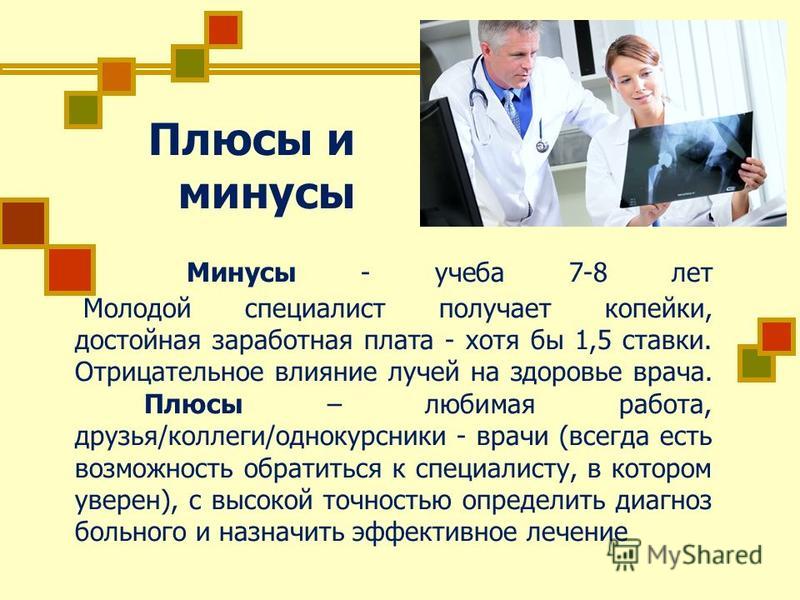 Плюсы и минусы

Минусы - учеба 7-8 лет Молодой специалист получает копейки, достойная заработная плата - хотя бы 1,5 ставки. Отрицательное влияние лучей на здоровье врача.

Плюсы – любимая работа, друзья/коллеги/однокурсники - врачи (всегда есть возможность обратиться к специалисту, в котором уверен), с высокой точностью определить диагноз больного и назначить эффективное лечение

MyShared